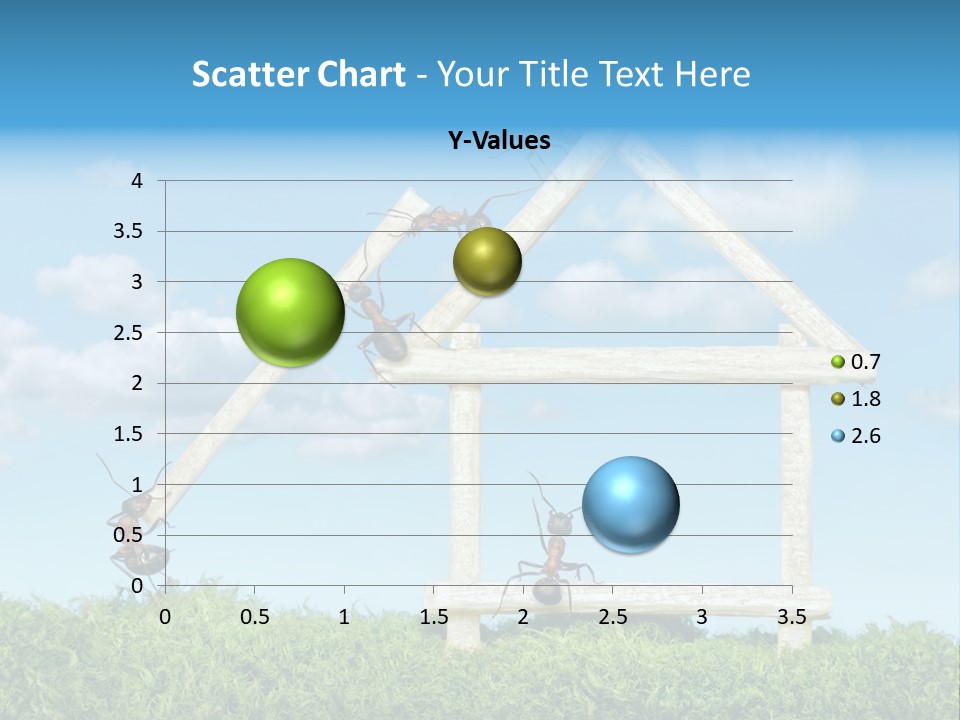 Scatter Chart - Your Title Text Here

Y-Values

4
3.5
3
2.5
2
1.5
1
0.5
0

0 0.5 1 1.5 2 2.5 3 3.5

0.7
1.8
2.6